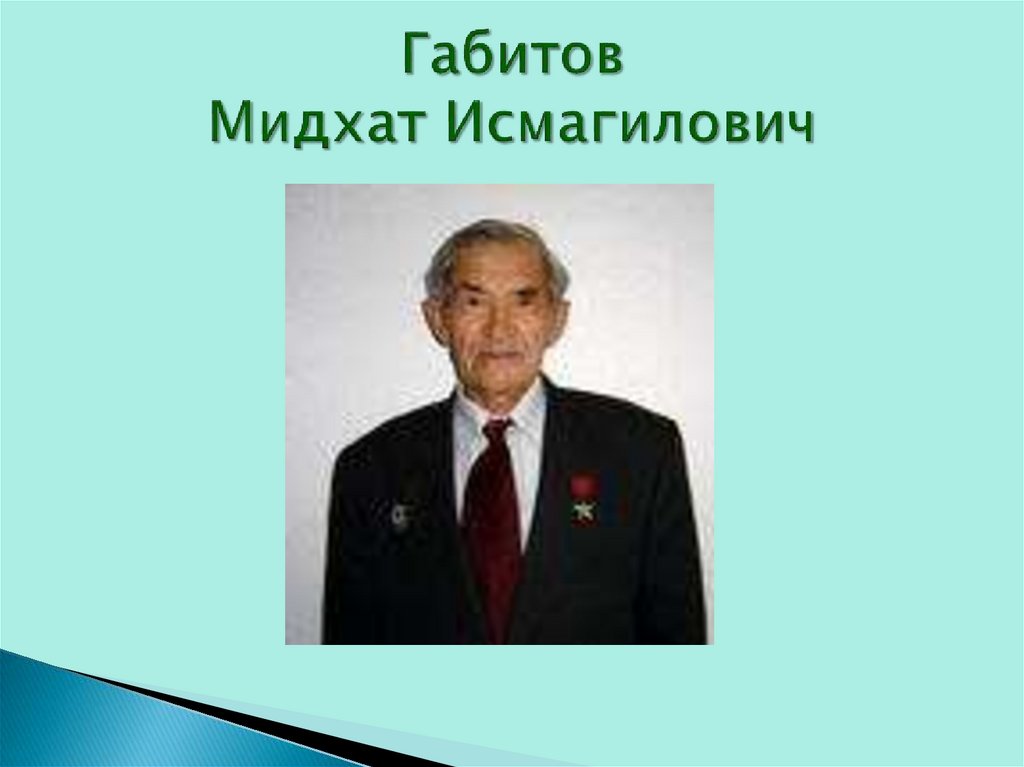 Габитов
Мидхат Исмагилович